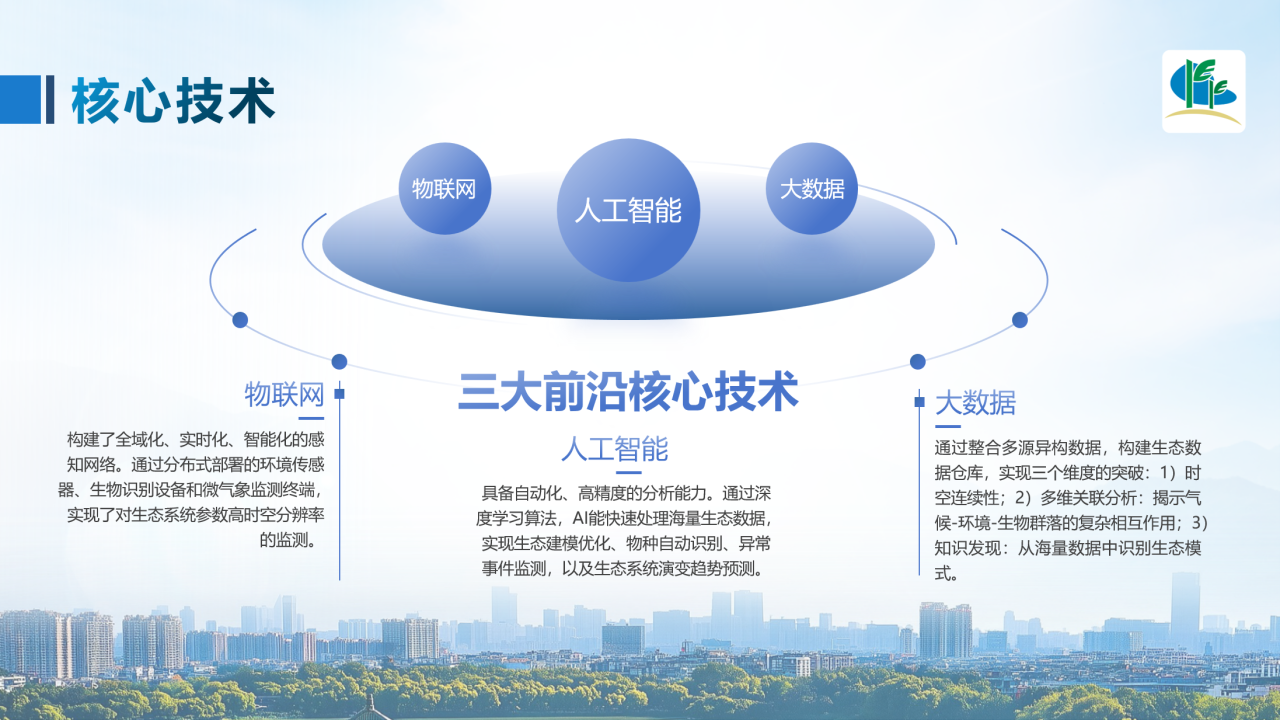 核心技术

物联网
人工智能
大数据

三大前沿核心技术

物联网

构建了全域化、实时化、智能化的感知网络。通过分布式部署的环境传感器、生物识别设备和微气象监测终端，实现了对生态系统参数高时空分辨率的监测。

人工智能

具备自动化、高精度的分析能力。通过深度学习算法，AI能快速处理海量生态数据，实现生态建模优化、物种自动识别、异常事件监测，以及生态系统演变趋势预测。

大数据

通过整合多源异构数据，构建生态数据仓库，实现三个维度的突破：1）时空连续性；2）多维关联分析：揭示气候-环境-生物群落的复杂相互作用；3）知识发现：从海量数据中识别生态模式。